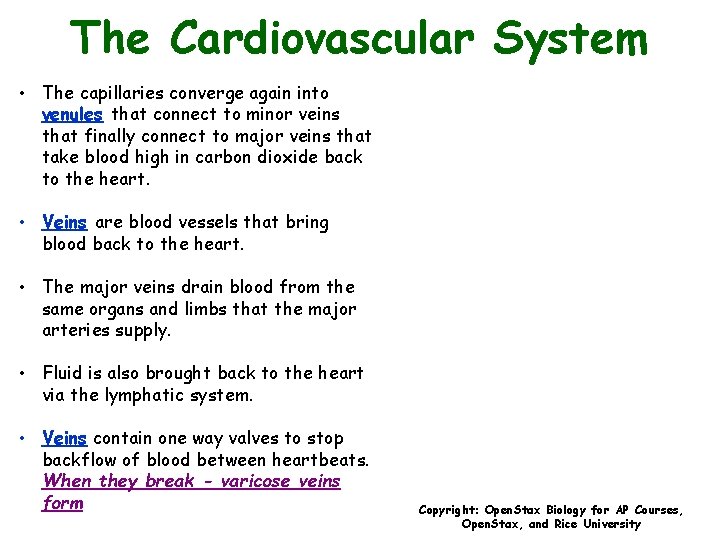 The Cardiovascular System

• The capillaries converge again into venules that connect to minor veins that finally connect to major veins that take blood high in carbon dioxide back to the heart.

• Veins are blood vessels that bring blood back to the heart.

• The major veins drain blood from the same organs and limbs that the major arteries supply.

• Fluid is also brought back to the heart via the lymphatic system.

• Veins contain one way valves to stop backflow of blood between heartbeats. When they break - varicose veins form

Copyright: OpenStax Biology for AP Courses, OpenStax, and Rice University